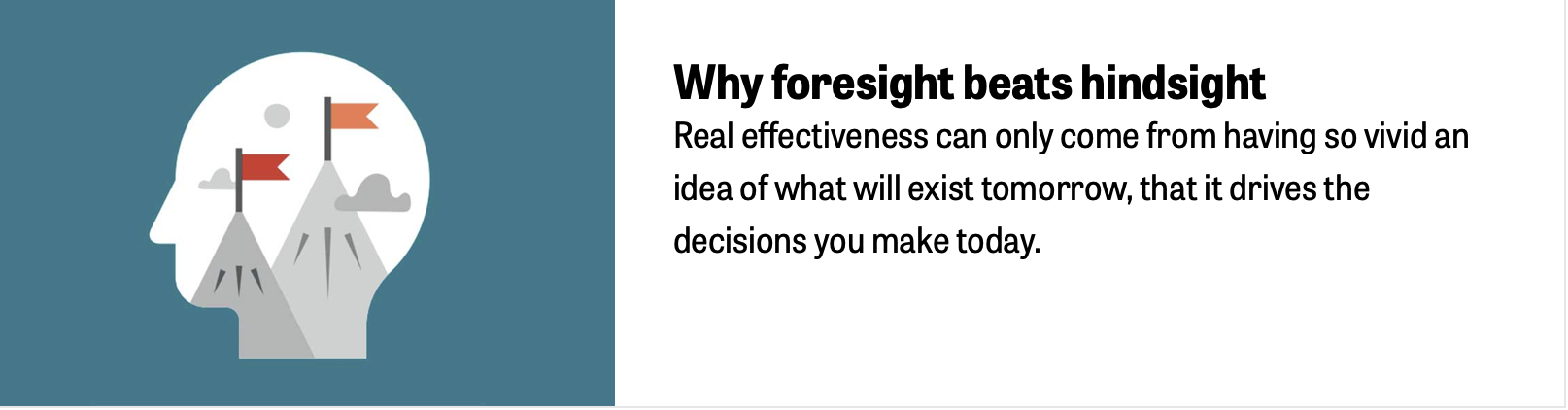 Why foresight beats hindsight

Real effectiveness can only come from having so vivid an idea of what will exist tomorrow, that it drives the decisions you make today.